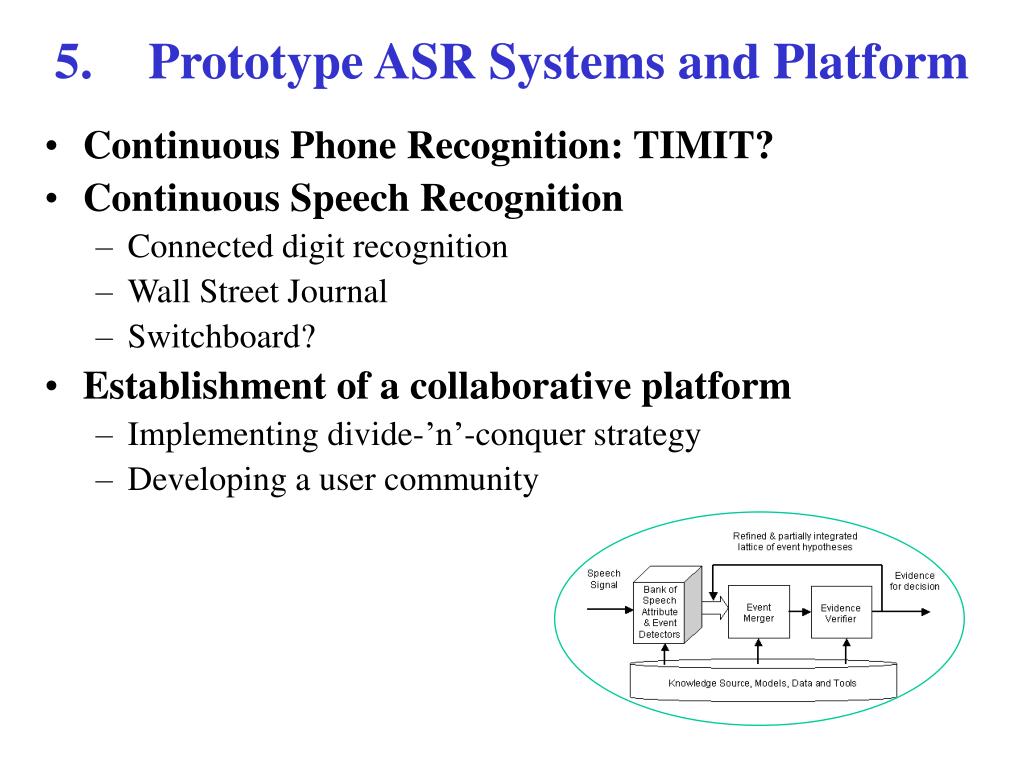 5. Prototype ASR Systems and Platform

• Continuous Phone Recognition: TIMIT?
• Continuous Speech Recognition
– Connected digit recognition
– Wall Street Journal
– Switchboard?
• Establishment of a collaborative platform
– Implementing divide-’n’-conquer strategy
– Developing a user community

Refined & partially integrated lattice of event hypotheses

Speech Signal

Bank of Speech Attribute & Event Detectors

Event Merger

Evidence Verifier

Evidence for decision

Knowledge Source, Models, Data and Tools